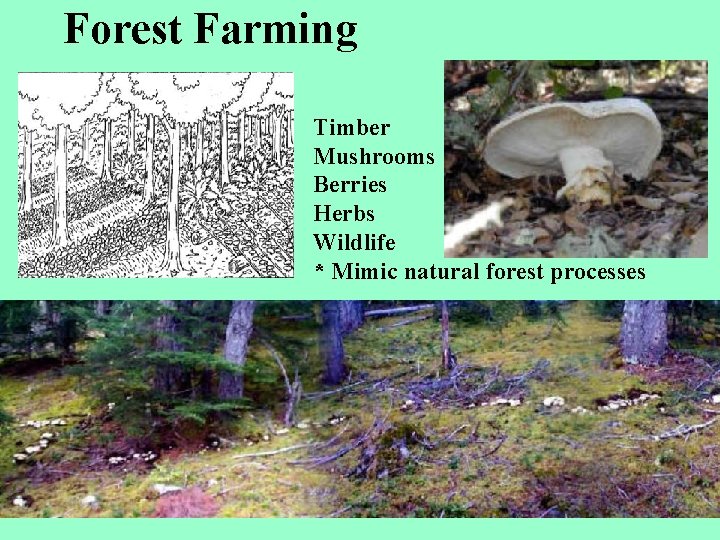 Forest Farming

Timber
Mushrooms
Berries
Herbs
Wildlife
* Mimic natural forest processes